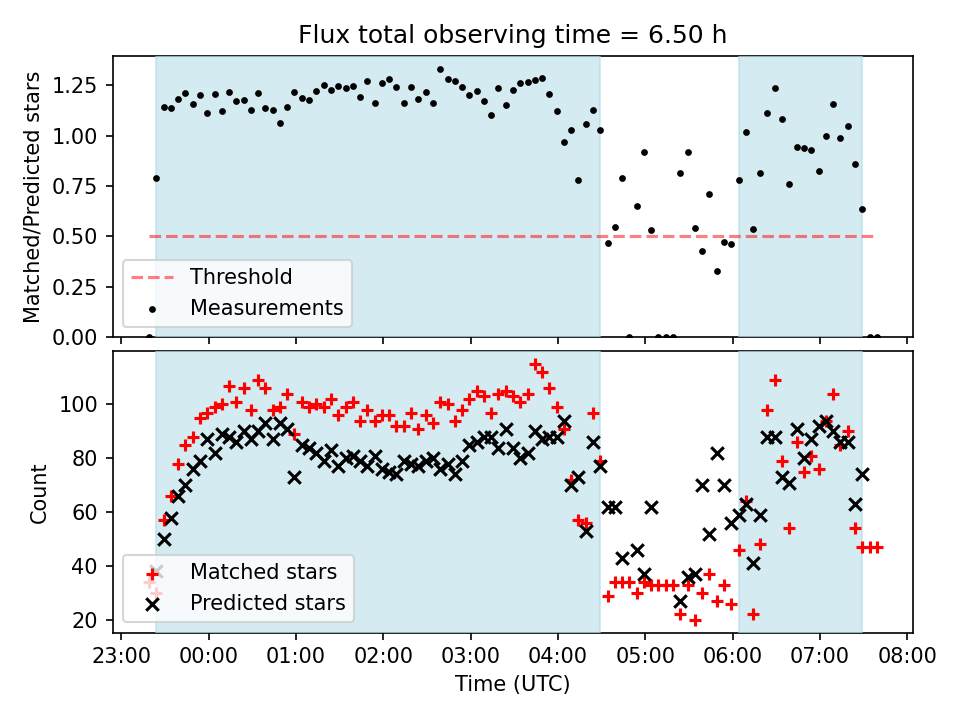 Flux total observing time = 6.50 h

Matched/Predicted stars

1.25
1.00
0.75
0.50
0.25
0.00

Threshold
Measurements

Count

100
80
60
40
20

Matched stars
Predicted stars

23:00 00:00 01:00 02:00 03:00 04:00 05:00 06:00 07:00 08:00

Time (UTC)